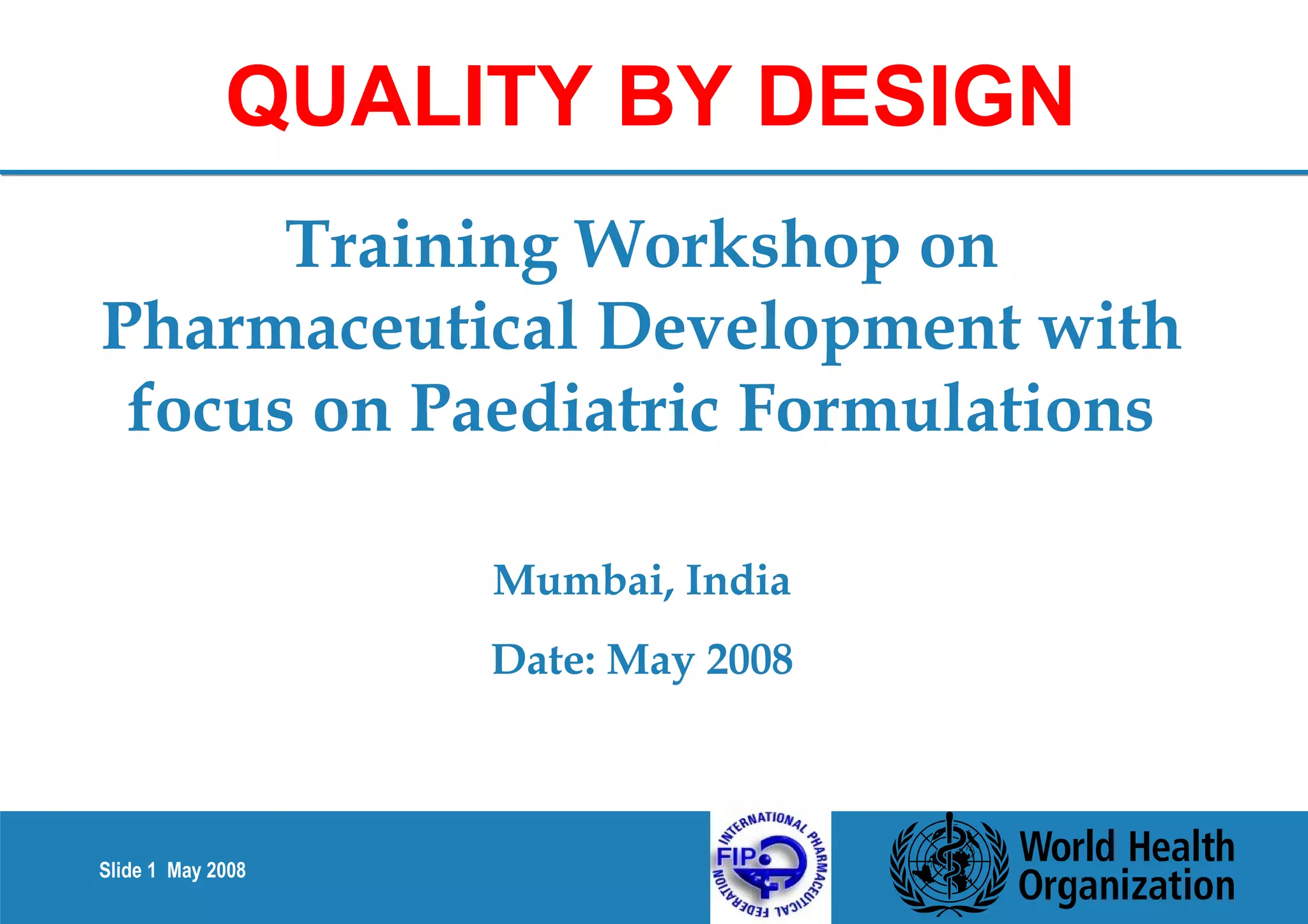 QUALITY BY DESIGN

Training Workshop on Pharmaceutical Development with focus on Paediatric Formulations

Mumbai, India

Date: May 2008

Slide 1 May 2008

INTERNATIONAL PHARMACEUTICAL FEDERATION FIP

World Health Organization